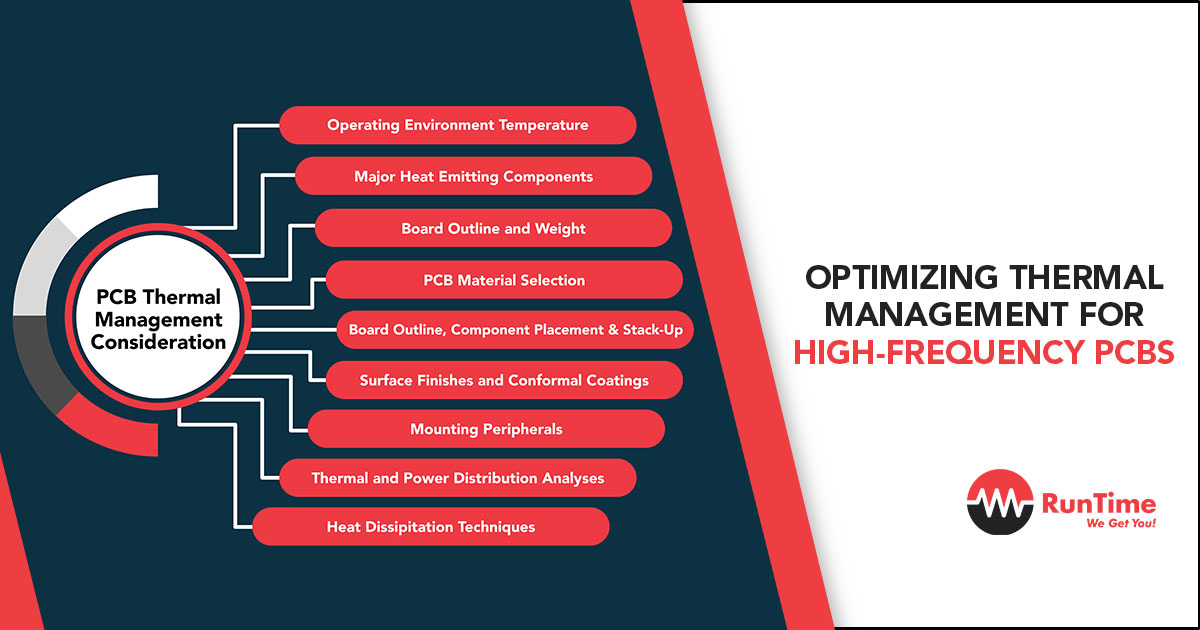 PCB Thermal Management Consideration

Operating Environment Temperature

Major Heat Emitting Components

Board Outline and Weight

PCB Material Selection

Board Outline, Component Placement & Stack-Up

Surface Finishes and Conformal Coatings

Mounting Peripherals

Thermal and Power Distribution Analyses

Heat Dissipation Techniques

OPTIMIZING THERMAL MANAGEMENT FOR HIGH-FREQUENCY PCBS

RunTime
We Get You!